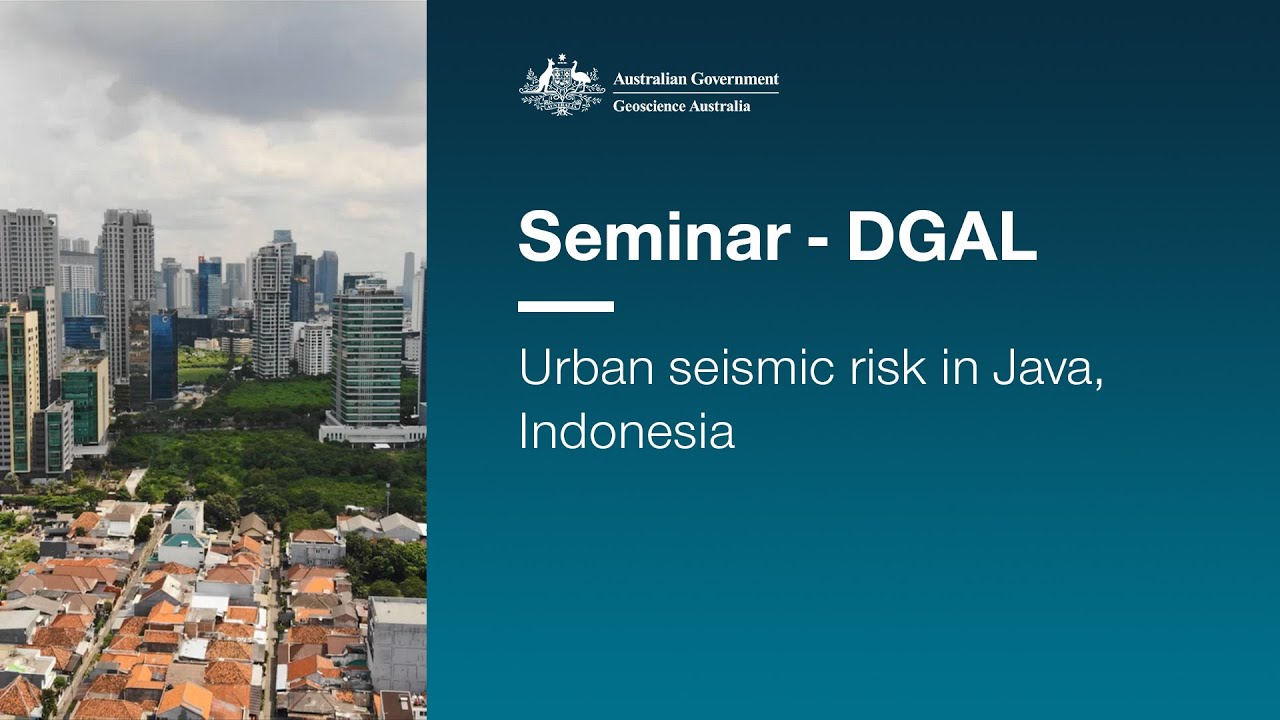 Australian Government
Geoscience Australia

Seminar - DGAL

Urban seismic risk in Java, Indonesia